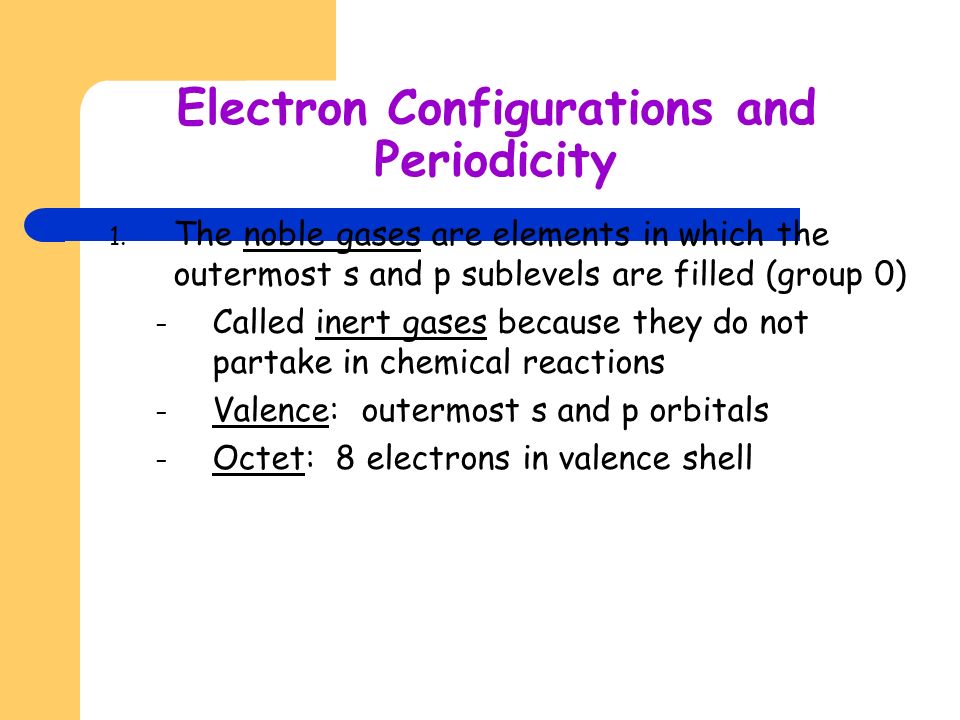 Electron Configurations and Periodicity

1. The noble gases are elements in which the outermost s and p sublevels are filled (group 0)

- Called inert gases because they do not partake in chemical reactions
- Valence: outermost s and p orbitals
- Octet: 8 electrons in valence shell